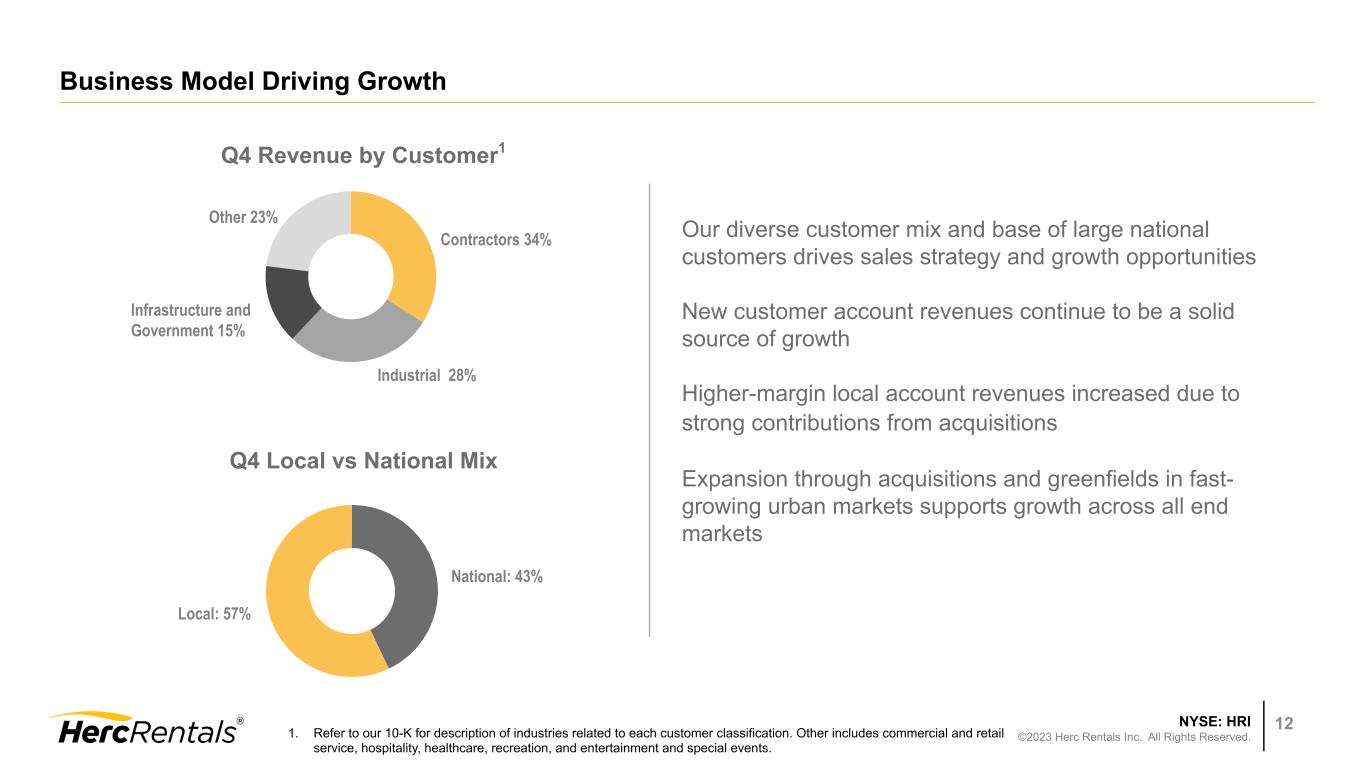 Business Model Driving Growth

Q4 Revenue by Customer$^1$

Other 23%

Contractors 34%

Infrastructure and Government 15%

Industrial 28%

Q4 Local vs National Mix

National: 43%

Local: 57%

Our diverse customer mix and base of large national customers drives sales strategy and growth opportunities

New customer account revenues continue to be a solid source of growth

Higher-margin local account revenues increased due to strong contributions from acquisitions

Expansion through acquisitions and greenfields in fast-growing urban markets supports growth across all end markets

HercRentals®

1. Refer to our 10-K for description of industries related to each customer classification. Other includes commercial and retail service, hospitality, healthcare, recreation, and entertainment and special events.

NYSE: HRI
©2023 Herc Rentals Inc. All Rights Reserved.

12